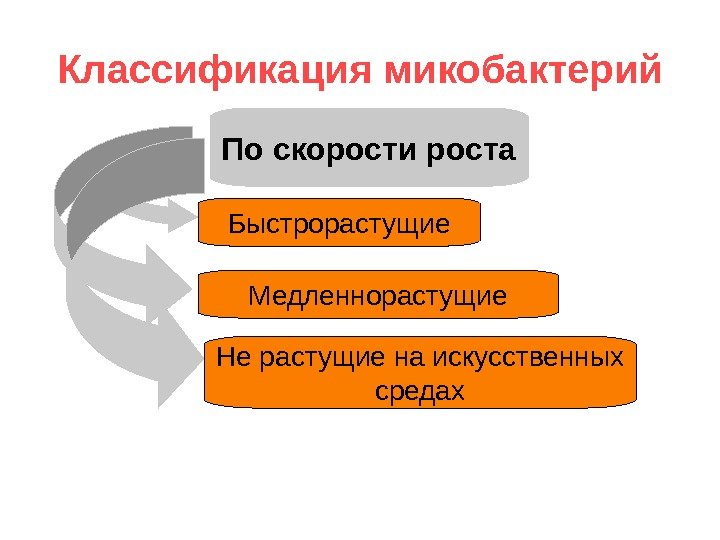 Классификация микобактерий

По скорости роста

Быстрорастущие

Медленнорастущие

Не растущие на искусственных средах